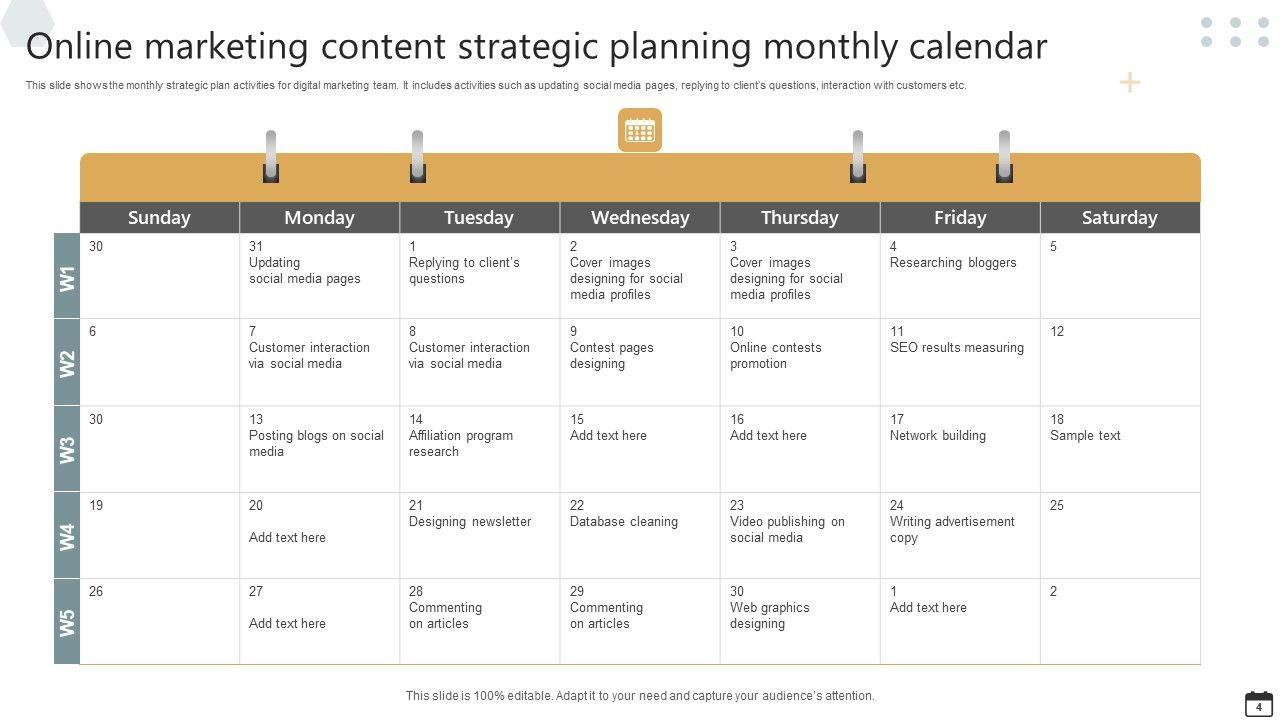 Online marketing content strategic planning monthly calendar

This slide shows the monthly strategic plan activities for digital marketing team. It includes activities such as updating social media pages, replying to client's questions, interaction with customers etc.

| | Sunday | Monday | Tuesday | Wednesday | Thursday | Friday | Saturday |
|---|---|---|---|---|---|---|---|
| W1 | 30 | 31 Updating social media pages | 1 Replying to client's questions | 2 Cover images designing for social media profiles | 3 Cover images designing for social media profiles | 4 Researching bloggers | 5 |
| W2 | 6 | 7 Customer interaction via social media | 8 Customer interaction via social media | 9 Contest pages designing | 10 Online contests promotion | 11 SEO results measuring | 12 |
| W3 | 30 | 13 Posting blogs on social media | 14 Affiliation program research | 15 Add text here | 16 Add text here | 17 Network building | 18 Sample text |
| W4 | 19 | 20 Add text here | 21 Designing newsletter | 22 Database cleaning | 23 Video publishing on social media | 24 Writing advertisement copy | 25 |
| W5 | 26 | 27 Add text here | 28 Commenting on articles | 29 Commenting on articles | 30 Web graphics designing | 1 Add text here | 2 |

This slide is 100% editable. Adapt it to your need and capture your audience's attention.

4